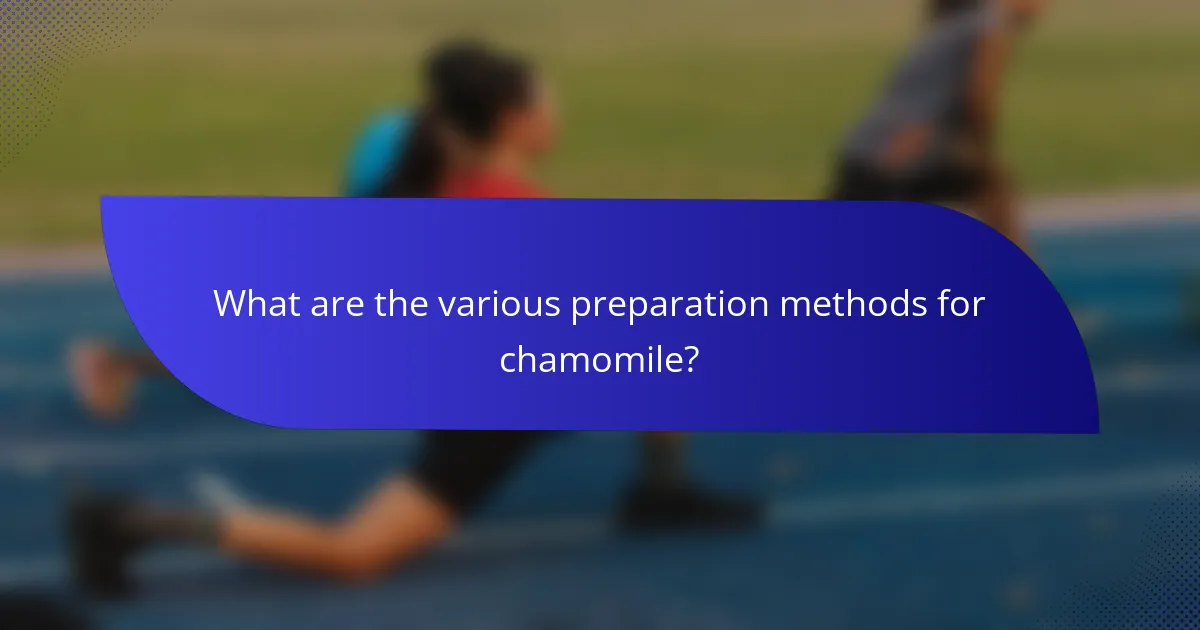 What are the various preparation methods for chamomile?